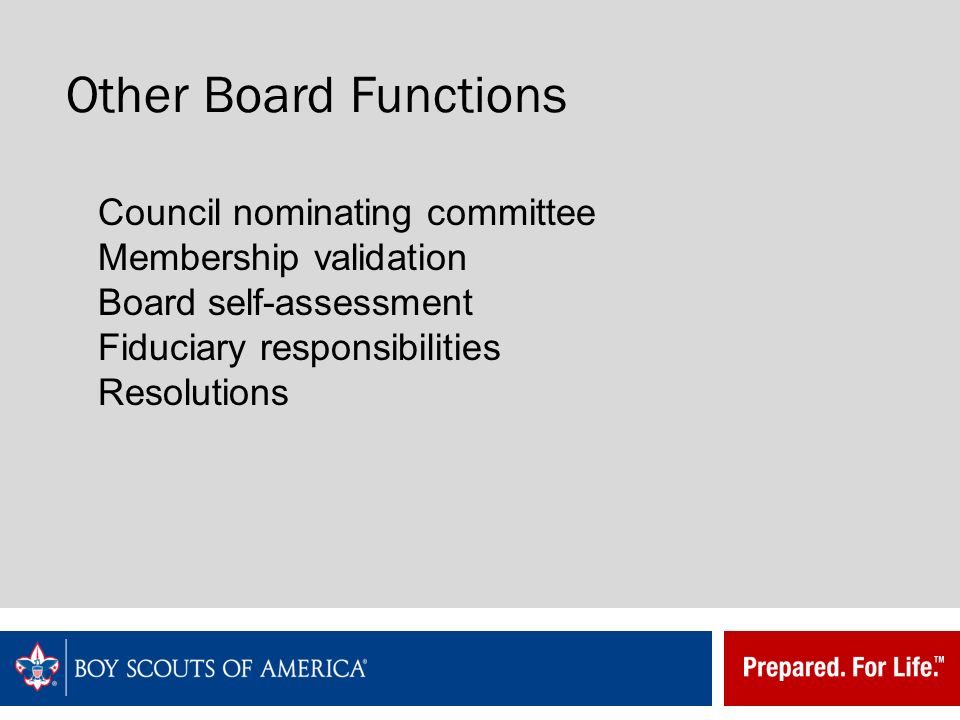 Other Board Functions

Council nominating committee
Membership validation
Board self-assessment
Fiduciary responsibilities
Resolutions

BOY SCOUTS OF AMERICA®

Prepared. For Life.™